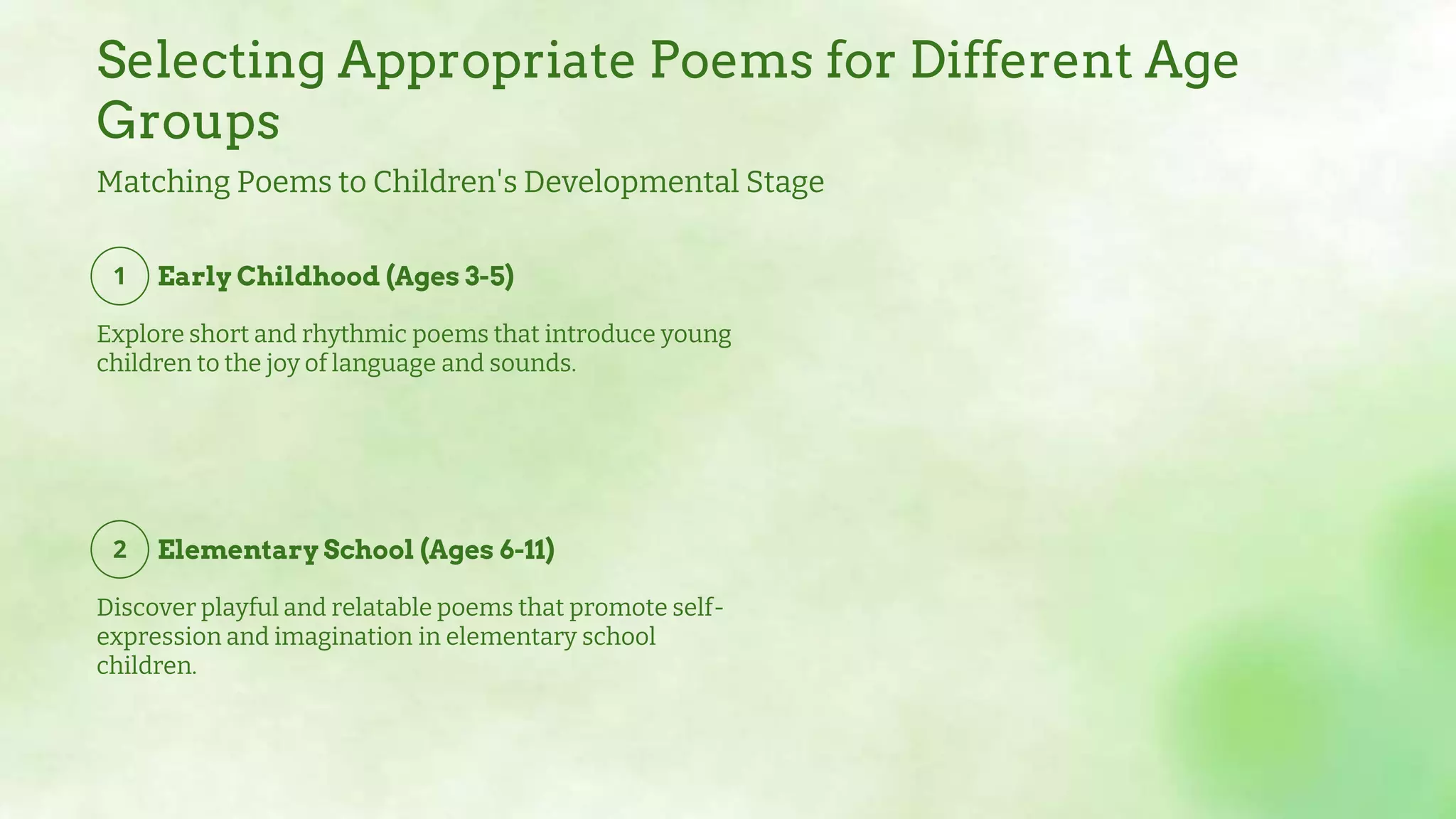 Selecting Appropriate Poems for Different Age Groups

Matching Poems to Children's Developmental Stage

1 Early Childhood (Ages 3-5)

Explore short and rhythmic poems that introduce young children to the joy of language and sounds.

2 Elementary School (Ages 6-11)

Discover playful and relatable poems that promote self-expression and imagination in elementary school children.